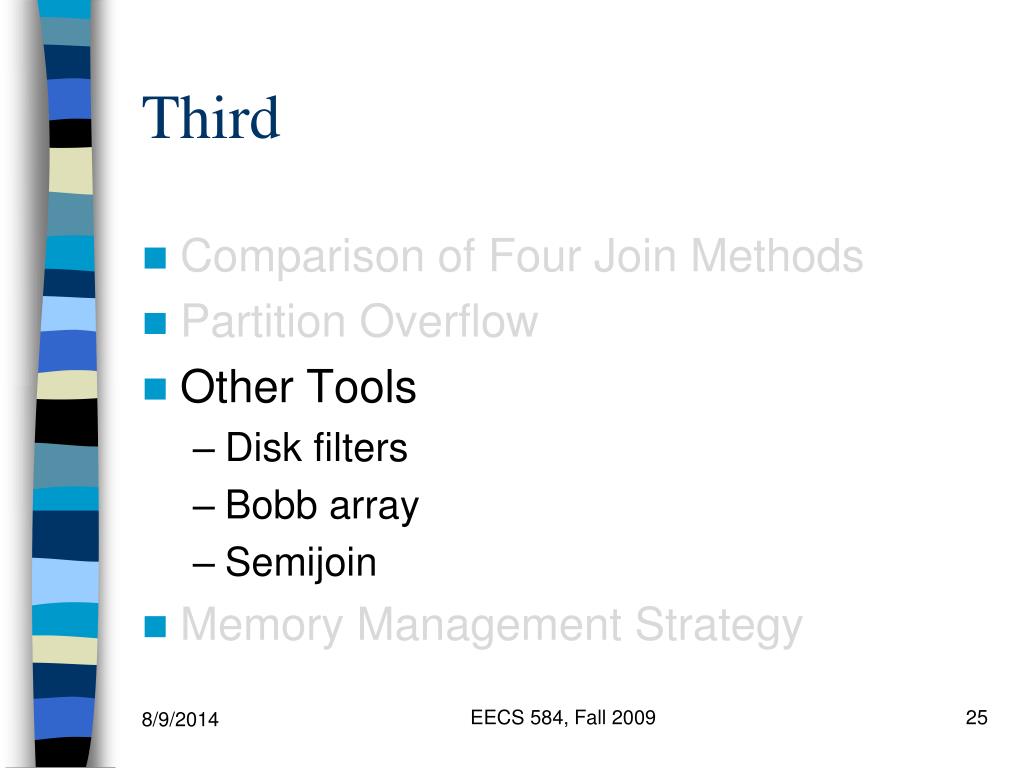 Third

Comparison of Four Join Methods

Partition Overflow

Other Tools
– Disk filters
– Bobb array
– Semijoin

Memory Management Strategy

8/9/2014

EECS 584, Fall 2009

25